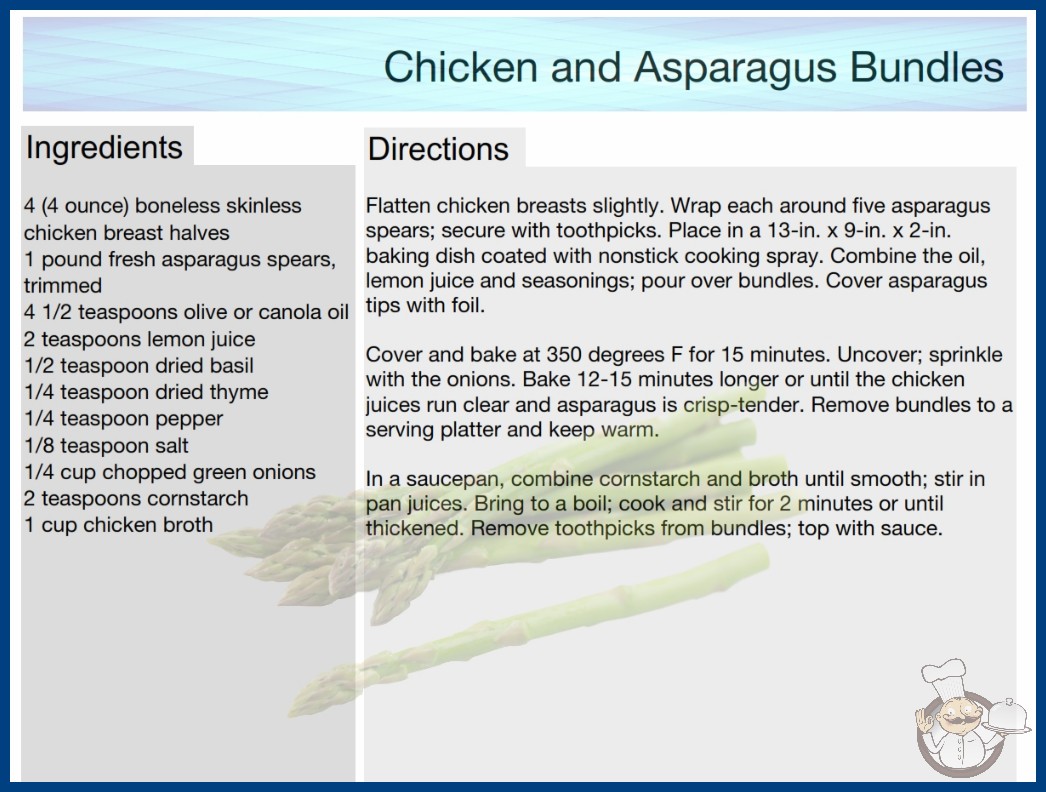 Chicken and Asparagus Bundles

Ingredients

4 (4 ounce) boneless skinless chicken breast halves
1 pound fresh asparagus spears, trimmed
4 1/2 teaspoons olive or canola oil
2 teaspoons lemon juice
1/2 teaspoon dried basil
1/4 teaspoon dried thyme
1/4 teaspoon pepper
1/8 teaspoon salt
1/4 cup chopped green onions
2 teaspoons cornstarch
1 cup chicken broth

Directions

Flatten chicken breasts slightly. Wrap each around five asparagus spears; secure with toothpicks. Place in a 13-in. x 9-in. x 2-in. baking dish coated with nonstick cooking spray. Combine the oil, lemon juice and seasonings; pour over bundles. Cover asparagus tips with foil.

Cover and bake at 350 degrees F for 15 minutes. Uncover; sprinkle with the onions. Bake 12-15 minutes longer or until the chicken juices run clear and asparagus is crisp-tender. Remove bundles to a serving platter and keep warm.

In a saucepan, combine cornstarch and broth until smooth; stir in pan juices. Bring to a boil; cook and stir for 2 minutes or until thickened. Remove toothpicks from bundles; top with sauce.